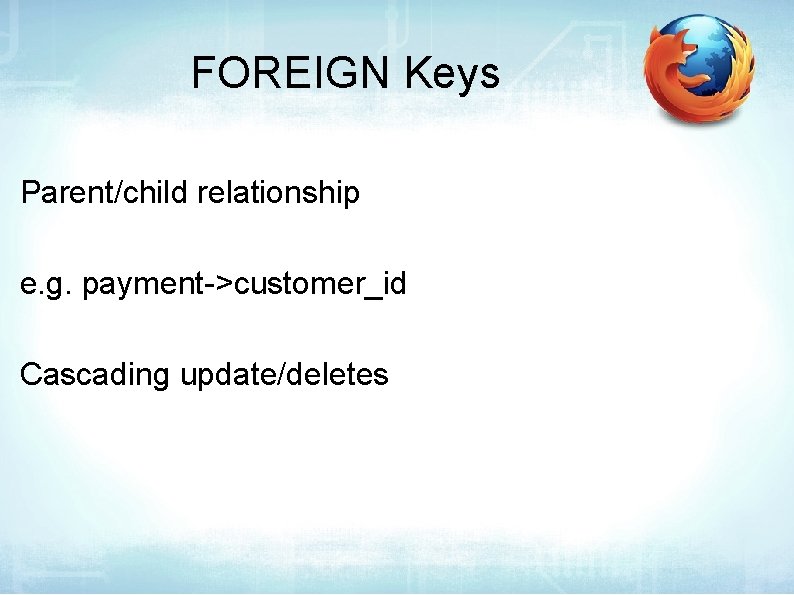 FOREIGN Keys

Parent/child relationship

e.g. payment->customer_id

Cascading update/deletes